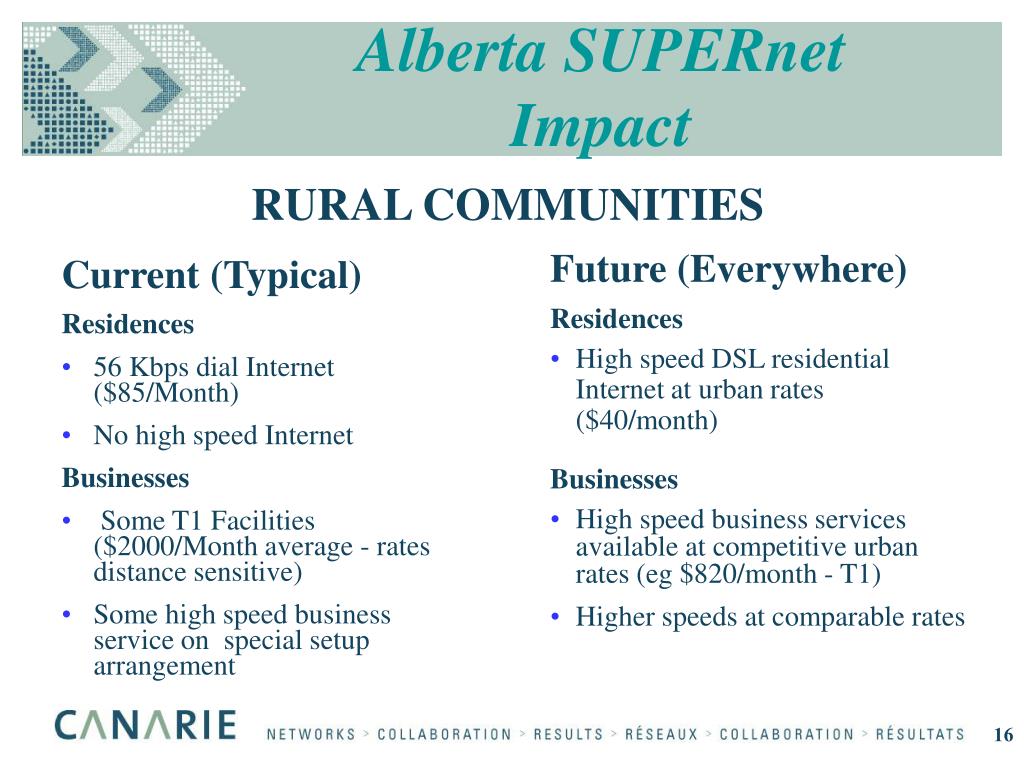 Alberta SUPERnet Impact

RURAL COMMUNITIES

Current (Typical)

Residences

• 56 Kbps dial Internet ($85/Month)

• No high speed Internet

Businesses

• Some T1 Facilities ($2000/Month average - rates distance sensitive)

• Some high speed business service on special setup arrangement

Future (Everywhere)

Residences

• High speed DSL residential Internet at urban rates ($40/month)

Businesses

• High speed business services available at competitive urban rates (eg $820/month - T1)

• Higher speeds at comparable rates

CANARIE

NETWORKS > COLLABORATION > RESULTS > RÉSEAUX > COLLABORATION > RÉSULTATS

16